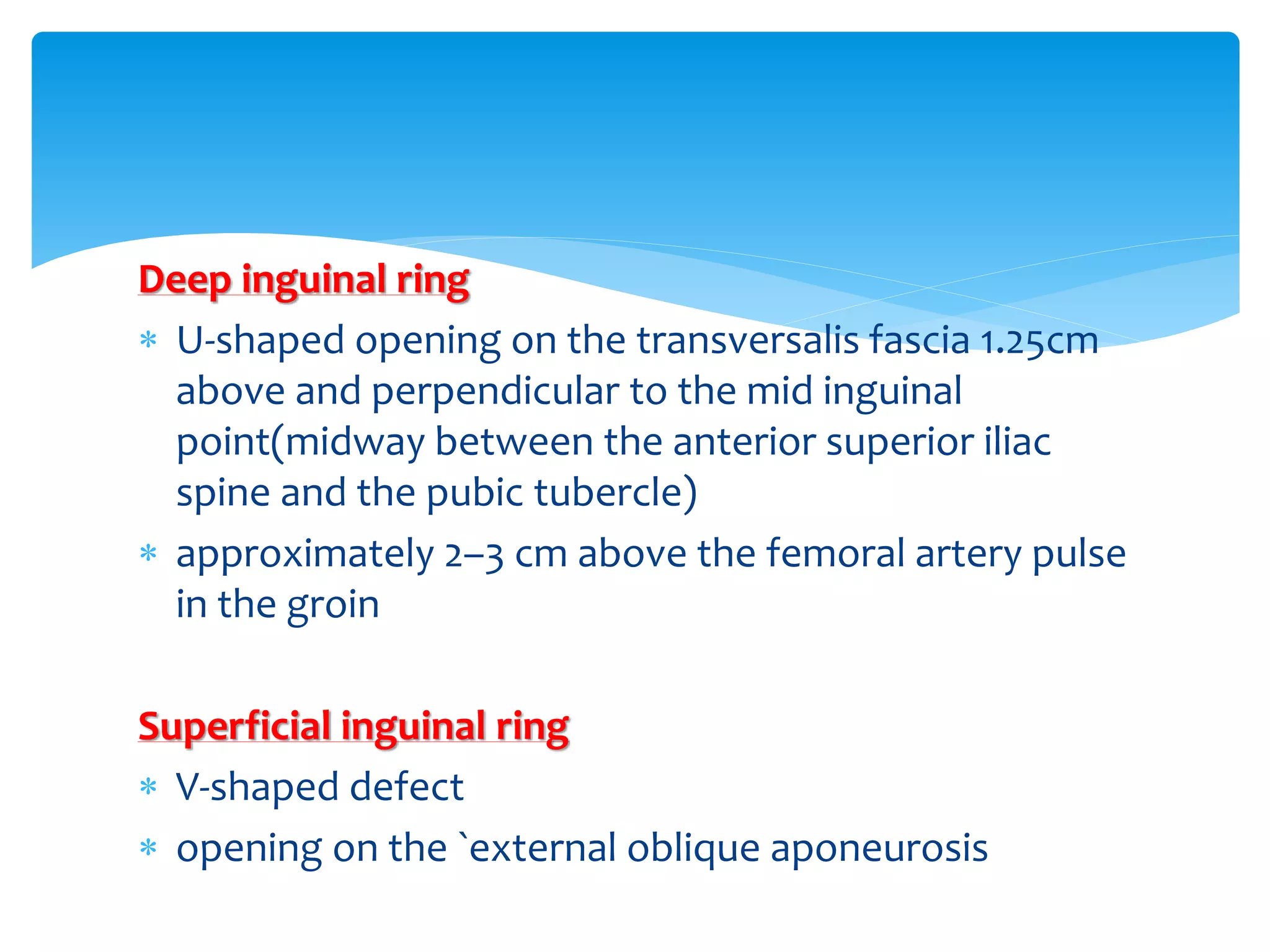 Deep inguinal ring

* U-shaped opening on the transversalis fascia 1.25cm above and perpendicular to the mid inguinal point(midway between the anterior superior iliac spine and the pubic tubercle)
* approximately 2–3 cm above the femoral artery pulse in the groin

Superficial inguinal ring

* V-shaped defect
* opening on the `external oblique aponeurosis